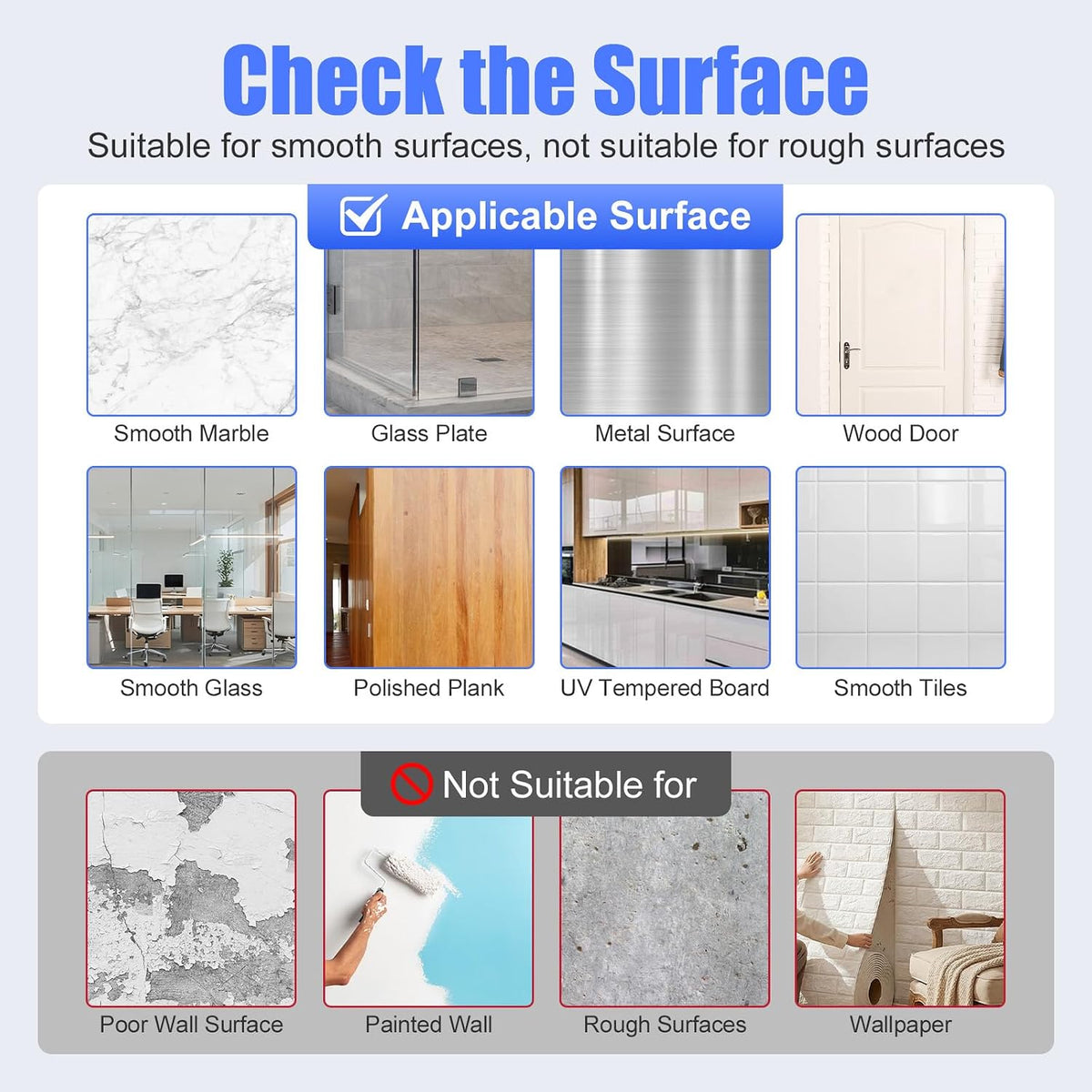 Check the Surface

Suitable for smooth surfaces, not suitable for rough surfaces

☑ Applicable Surface

Smooth Marble

Glass Plate

Metal Surface

Wood Door

Smooth Glass

Polished Plank

UV Tempered Board

Smooth Tiles

Not Suitable for

Poor Wall Surface

Painted Wall

Rough Surfaces

Wallpaper